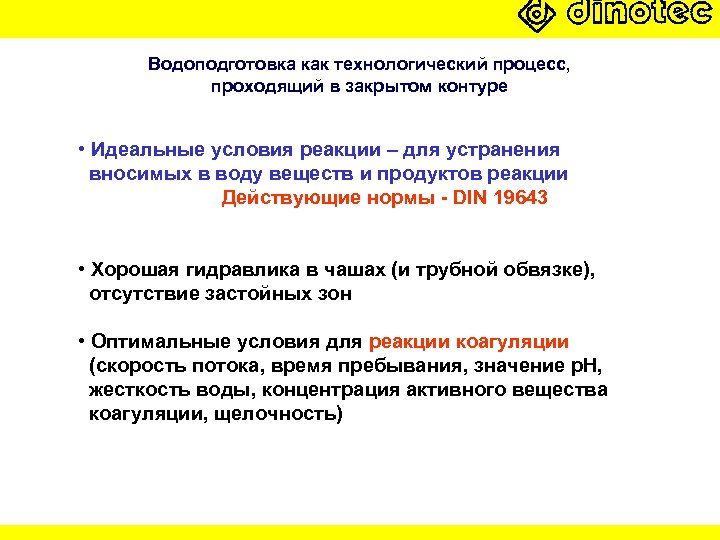 dinotec

Водоподготовка как технологический процесс, проходящий в закрытом контуре

• Идеальные условия реакции – для устранения вносимых в воду веществ и продуктов реакции
Действующие нормы - DIN 19643

• Хорошая гидравлика в чашах (и трубной обвязке), отсутствие застойных зон

• Оптимальные условия для реакции коагуляции (скорость потока, время пребывания, значение pH, жесткость воды, концентрация активного вещества коагуляции, щелочность)